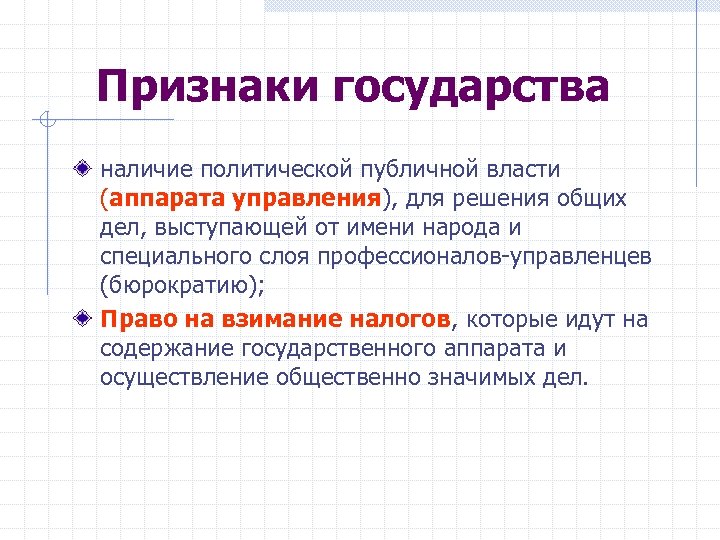 Признаки государства

наличие политической публичной власти (аппарата управления), для решения общих дел, выступающей от имени народа и специального слоя профессионалов-управленцев (бюрократию);

Право на взимание налогов, которые идут на содержание государственного аппарата и осуществление общественно значимых дел.